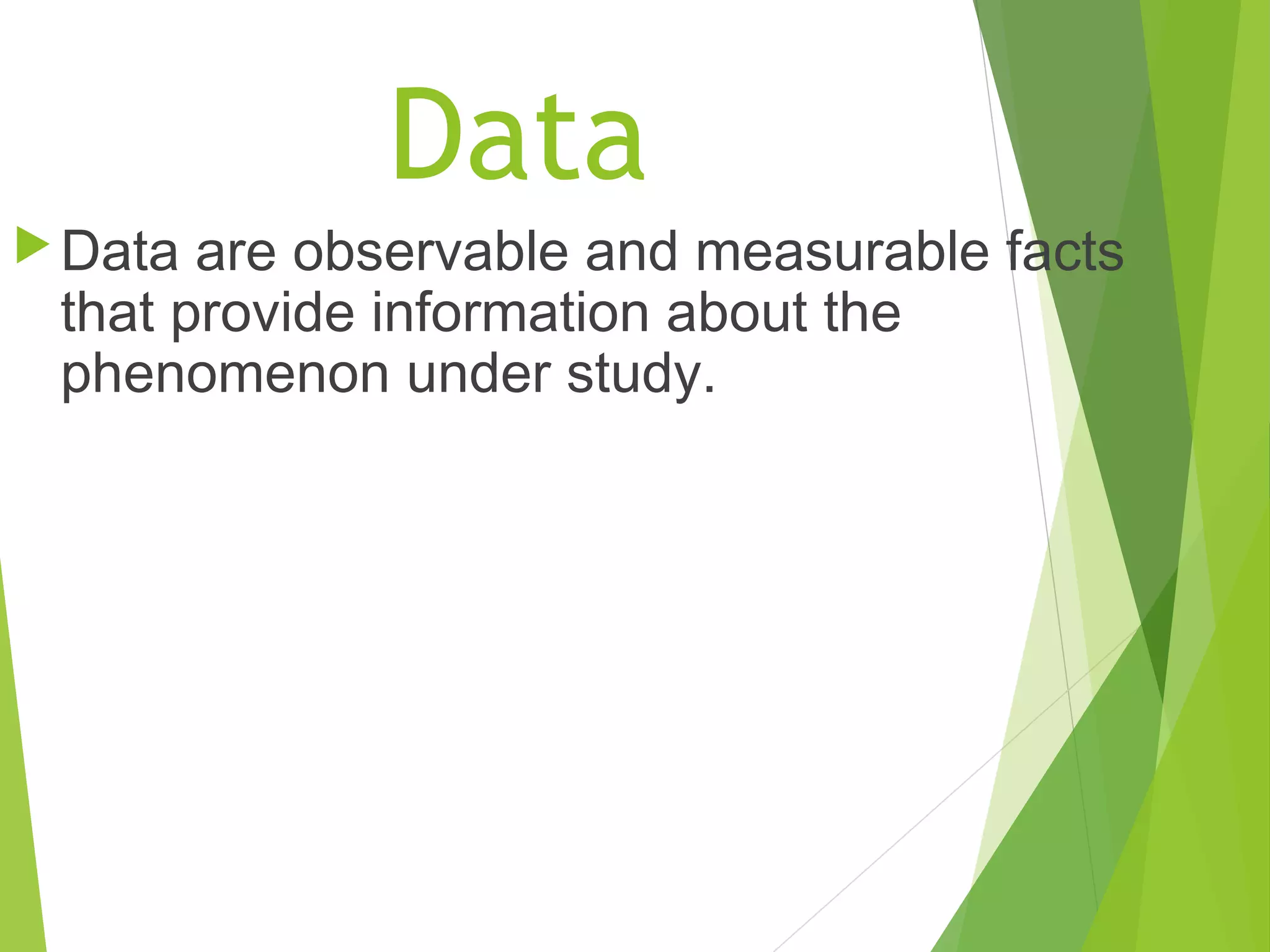 Data

Data are observable and measurable facts that provide information about the phenomenon under study.